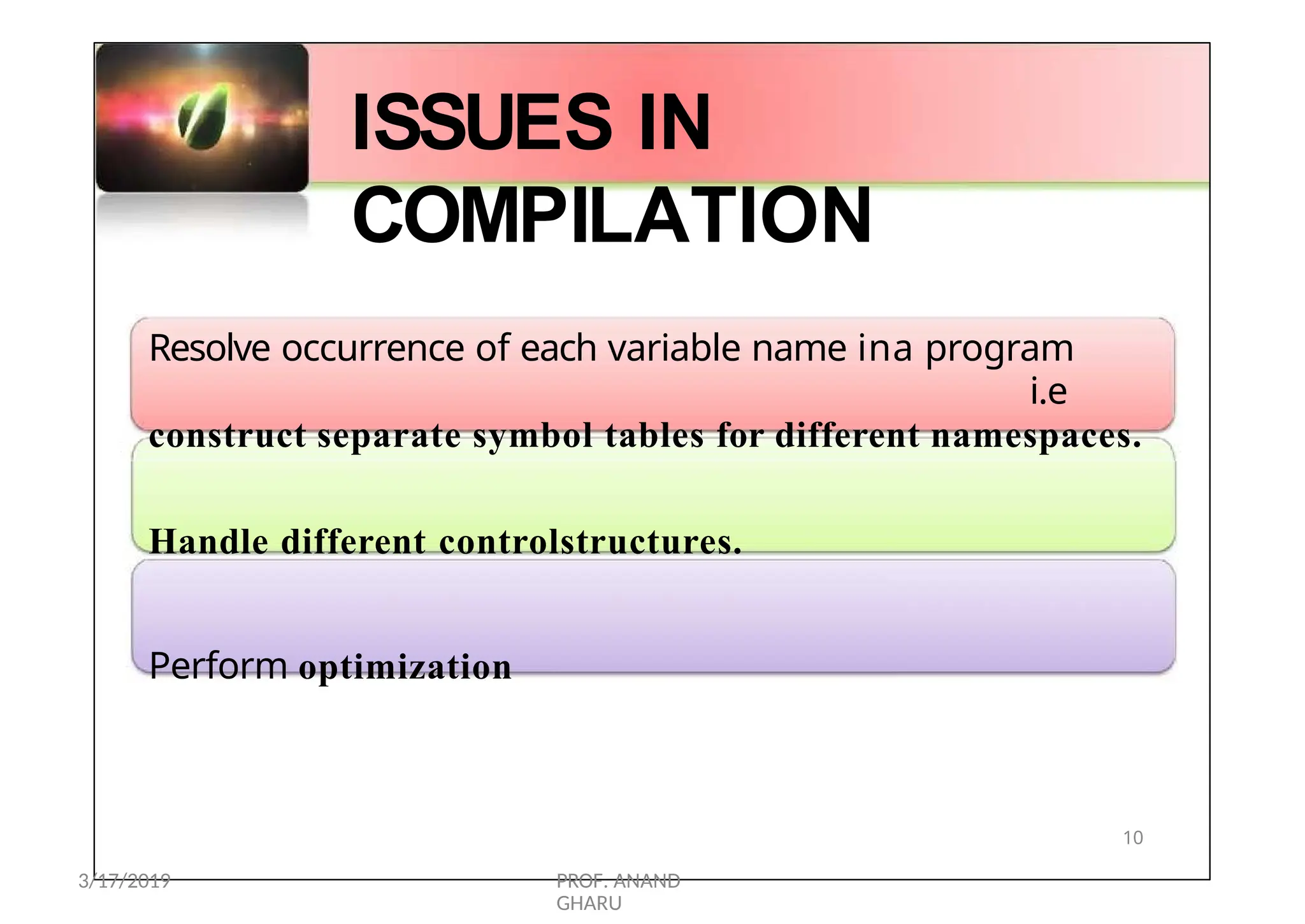 ISSUES IN COMPILATION

Resolve occurrence of each variable name ina program i.e construct separate symbol tables for different namespaces.

Handle different controlstructures.

Perform optimization

10

3/17/2019

PROF. ANAND GHARU